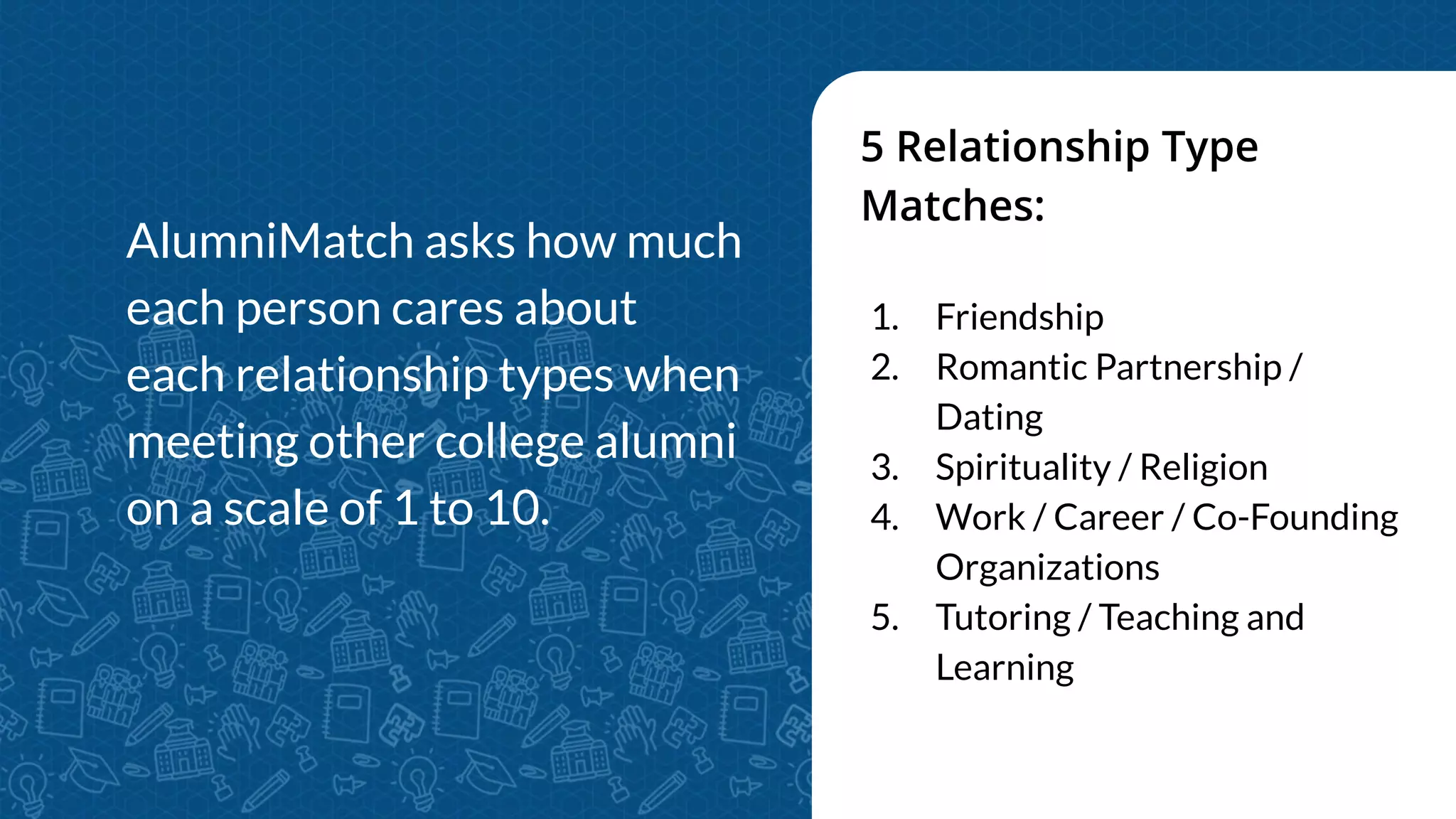 AlumniMatch asks how much each person cares about each relationship types when meeting other college alumni on a scale of 1 to 10.

5 Relationship Type Matches:

1. Friendship
2. Romantic Partnership / Dating
3. Spirituality / Religion
4. Work / Career / Co-Founding Organizations
5. Tutoring / Teaching and Learning